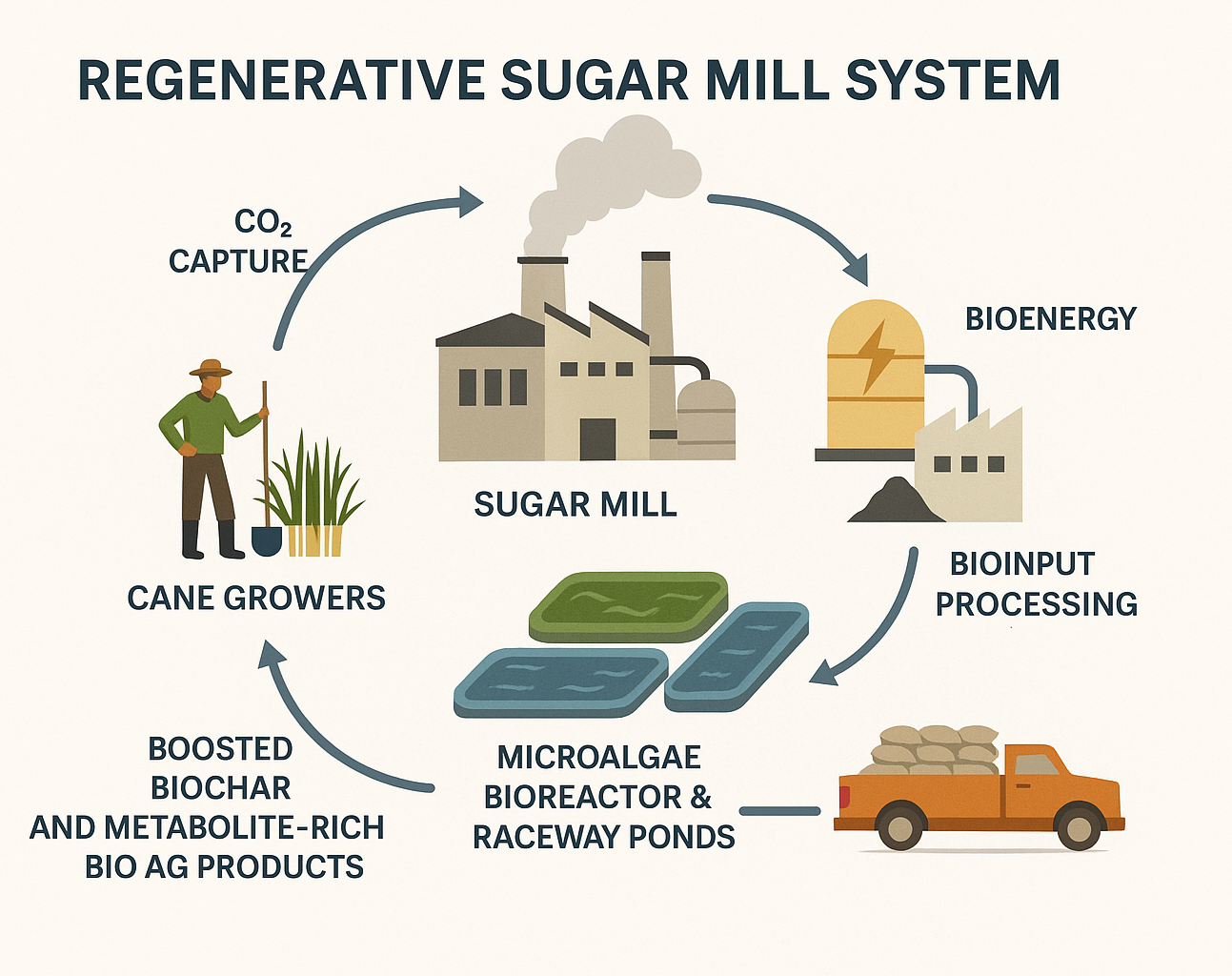 REGENERATIVE SUGAR MILL SYSTEM

$CO_2$ CAPTURE

SUGAR MILL

BIOENERGY

CANE GROWERS

BIOINPUT PROCESSING

MICROALGAE BIOREACTOR & RACEWAY PONDS

BOOSTED BIOCHAR AND METABOLITE-RICH BIO AG PRODUCTS